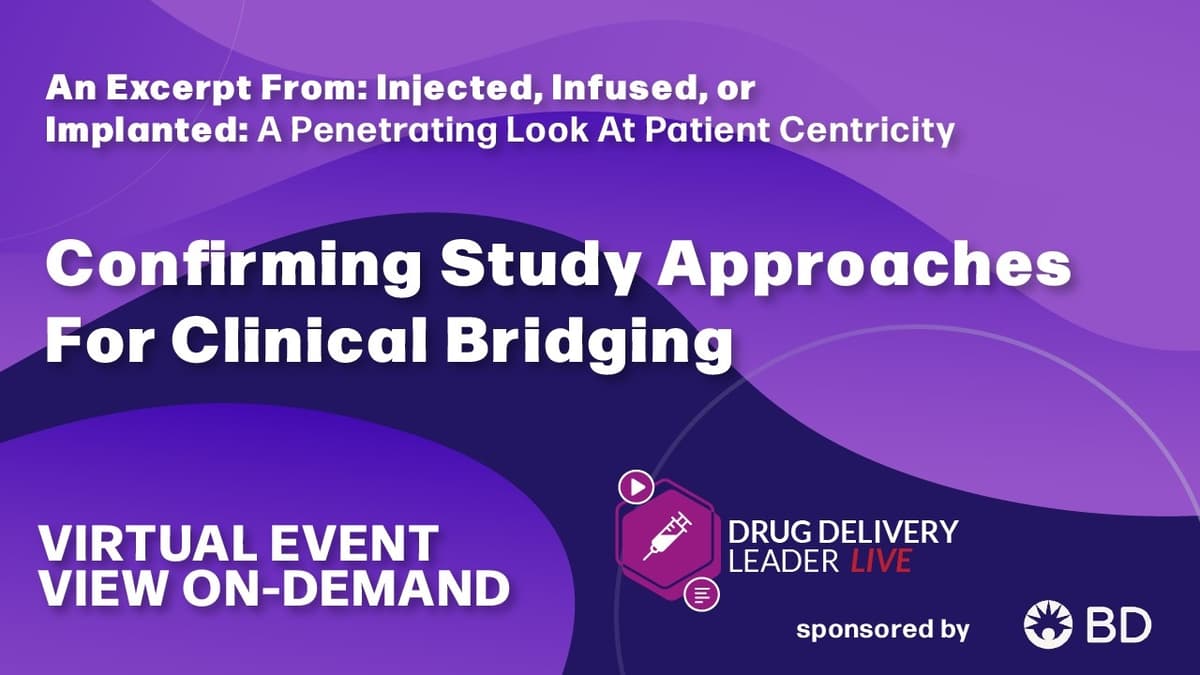 An Excerpt From: Injected, Infused, or Implanted: A Penetrating Look At Patient Centricity

Confirming Study Approaches For Clinical Bridging

VIRTUAL EVENT
VIEW ON-DEMAND

DRUG DELIVERY LEADER LIVE

sponsored by BD